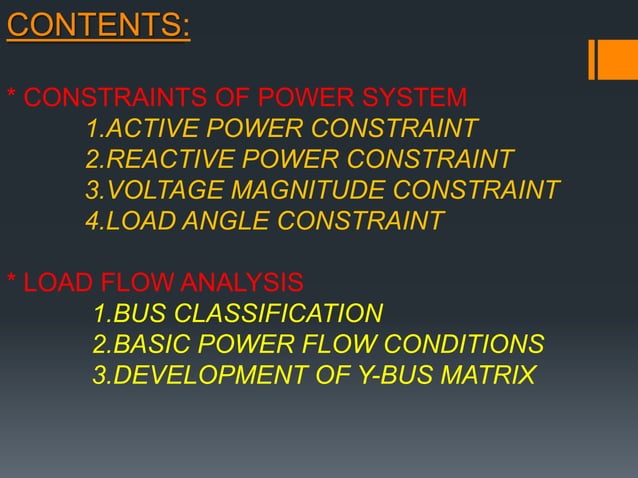 CONTENTS:

* CONSTRAINTS OF POWER SYSTEM
1.ACTIVE POWER CONSTRAINT
2.REACTIVE POWER CONSTRAINT
3.VOLTAGE MAGNITUDE CONSTRAINT
4.LOAD ANGLE CONSTRAINT

* LOAD FLOW ANALYSIS
1.BUS CLASSIFICATION
2.BASIC POWER FLOW CONDITIONS
3.DEVELOPMENT OF Y-BUS MATRIX